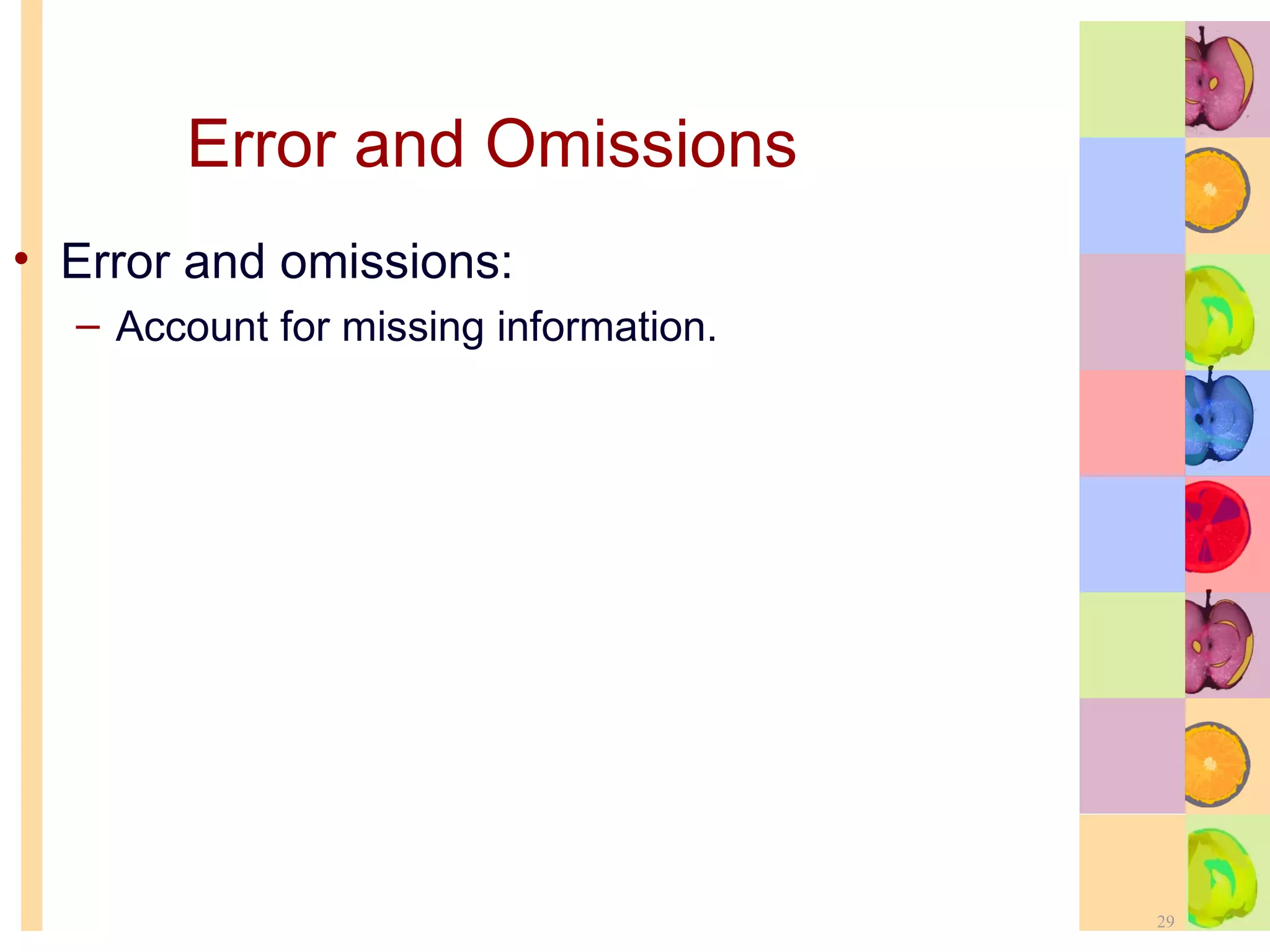 Error and Omissions

• Error and omissions:
– Account for missing information.

29